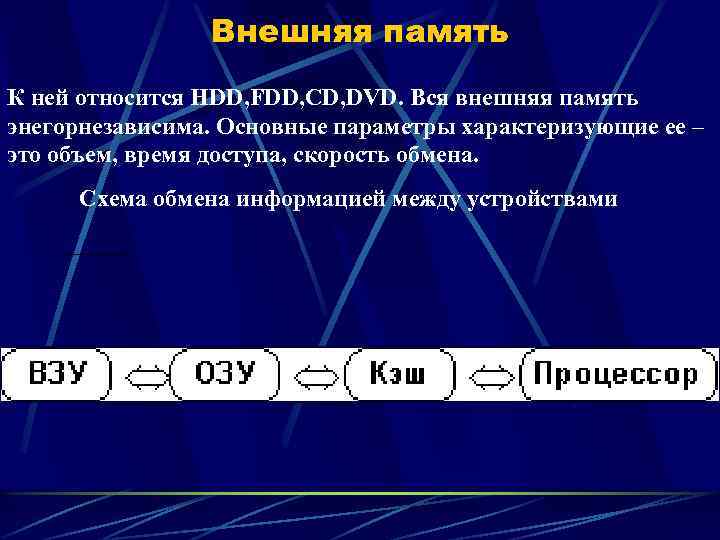 Внешняя память

К ней относится HDD,FDD,CD,DVD. Вся внешняя память энегорнезависима. Основные параметры характеризующие ее – это объем, время доступа, скорость обмена.

Схема обмена информацией между устройствами

ВЗУ ⇔ ОЗУ ⇔ Кэш ⇔ Процессор